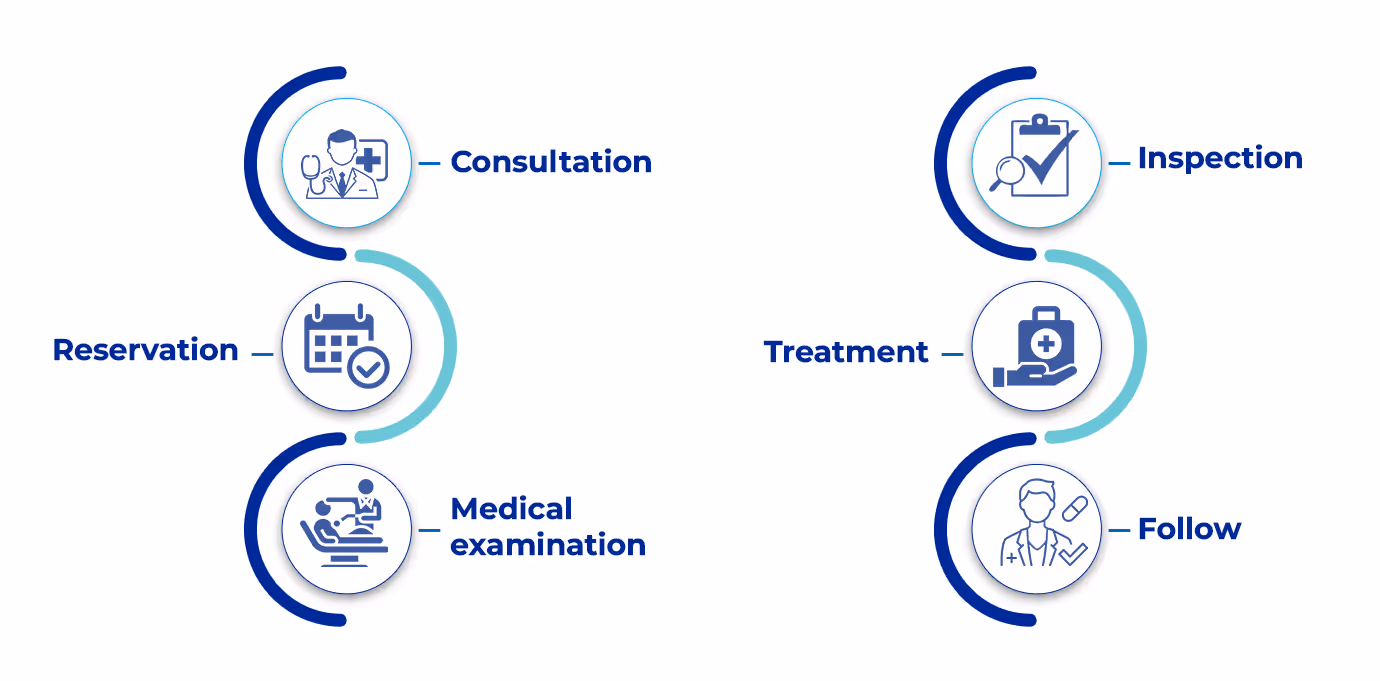 Consultation

Reservation

Medical examination

Inspection

Treatment

Follow